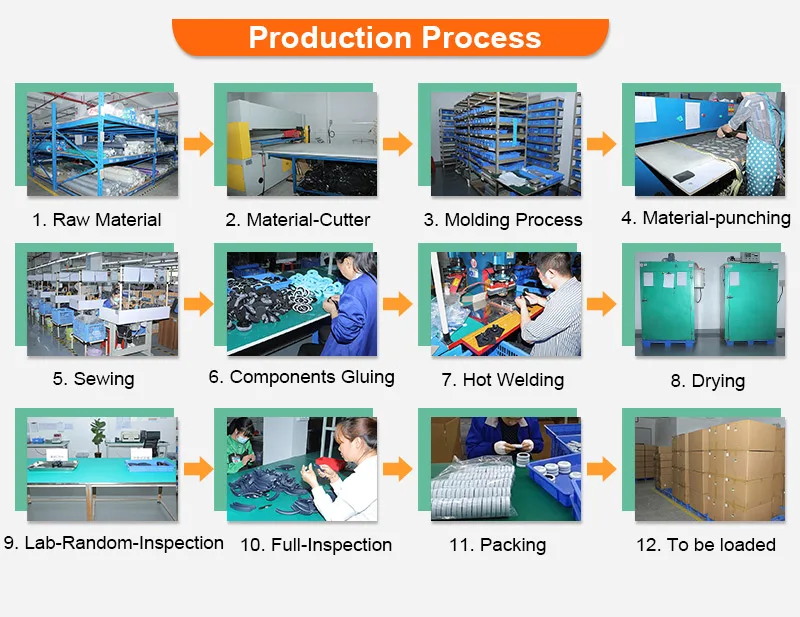 Production Process

1. Raw Material

2. Material-Cutter

3. Molding Process

4. Material-punching

5. Sewing

6. Components Gluing

7. Hot Welding

8. Drying

9. Lab-Random-Inspection

10. Full-Inspection

11. Packing

12. To be loaded